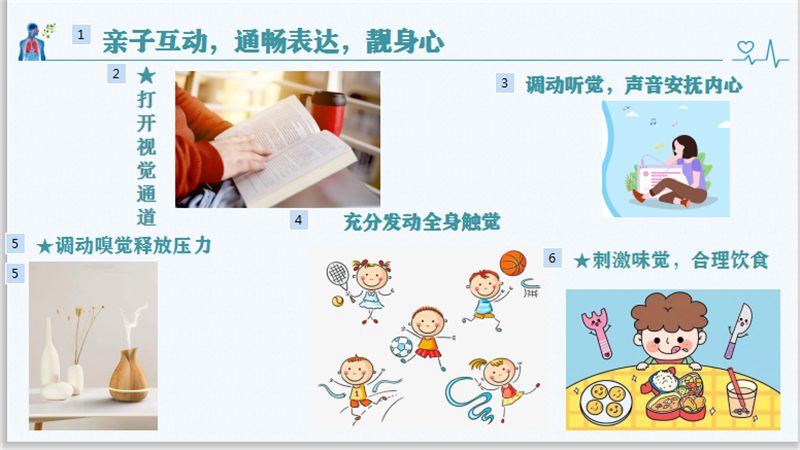 1 亲子互动，通畅表达，靓身心

2 ★打开视觉通道

3 调动听觉，声音安抚内心

4 充分发动全身触觉

5 ★调动嗅觉释放压力

5

6 ★刺激味觉，合理饮食